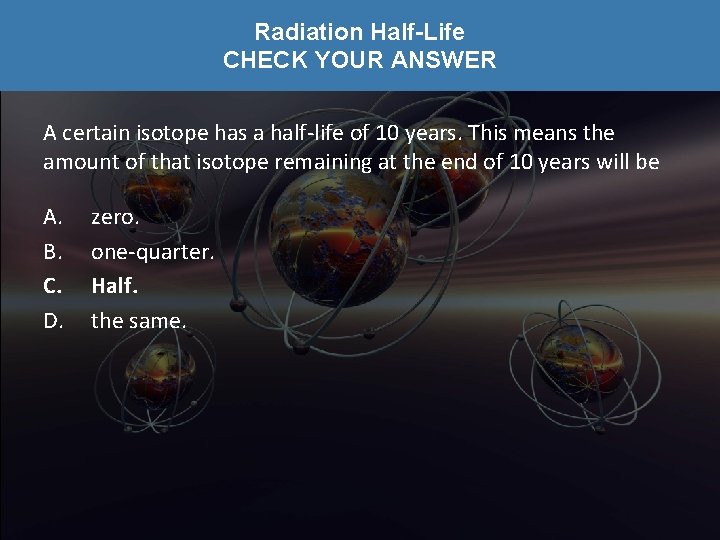 Radiation Half-Life
CHECK YOUR ANSWER

A certain isotope has a half-life of 10 years. This means the amount of that isotope remaining at the end of 10 years will be

A. zero.
B. one-quarter.
C. Half.
D. the same.